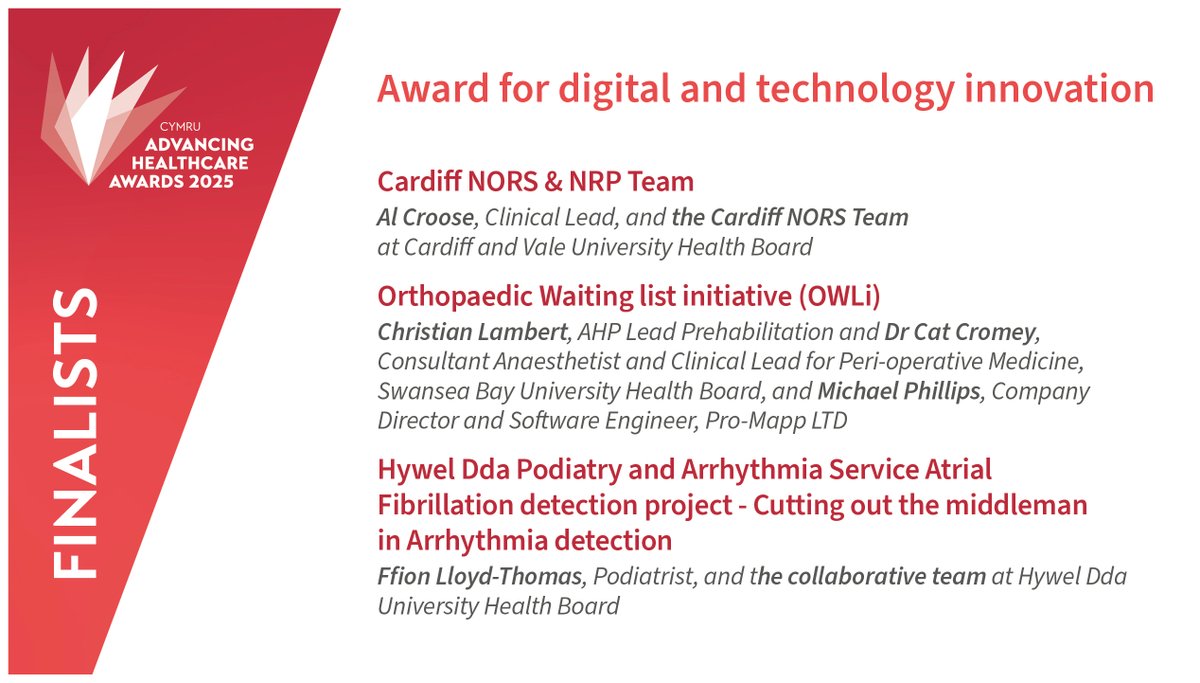 CYMRU
ADVANCING HEALTHCARE AWARDS 2025

FINALISTS

Award for digital and technology innovation

Cardiff NORS & NRP Team

Al Croose, Clinical Lead, and the Cardiff NORS Team at Cardiff and Vale University Health Board

Orthopaedic Waiting list initiative (OWLi)

Christian Lambert, AHP Lead Prehabilitation and Dr Cat Cromey, Consultant Anaesthetist and Clinical Lead for Peri-operative Medicine, Swansea Bay University Health Board, and Michael Phillips, Company Director and Software Engineer, Pro-Mapp LTD

Hywel Dda Podiatry and Arrhythmia Service Atrial Fibrillation detection project - Cutting out the middleman in Arrhythmia detection

Ffion Lloyd-Thomas, Podiatrist, and the collaborative team at Hywel Dda University Health Board